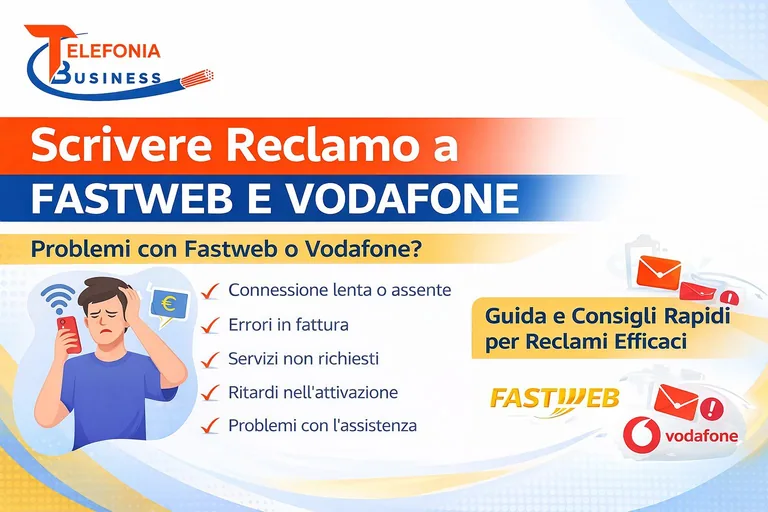 TELEFONIA BUSINESS

Scrivere Reclamo a
FASTWEB E VODAFONE

Problemi con Fastweb o Vodafone?

€

Connessione lenta o assente
Errori in fattura
Servizi non richiesti
Ritardi nell'attivazione
Problemi con l'assistenza

Guida e Consigli Rapidi per Reclami Efficaci

FASTWEB

vodafone